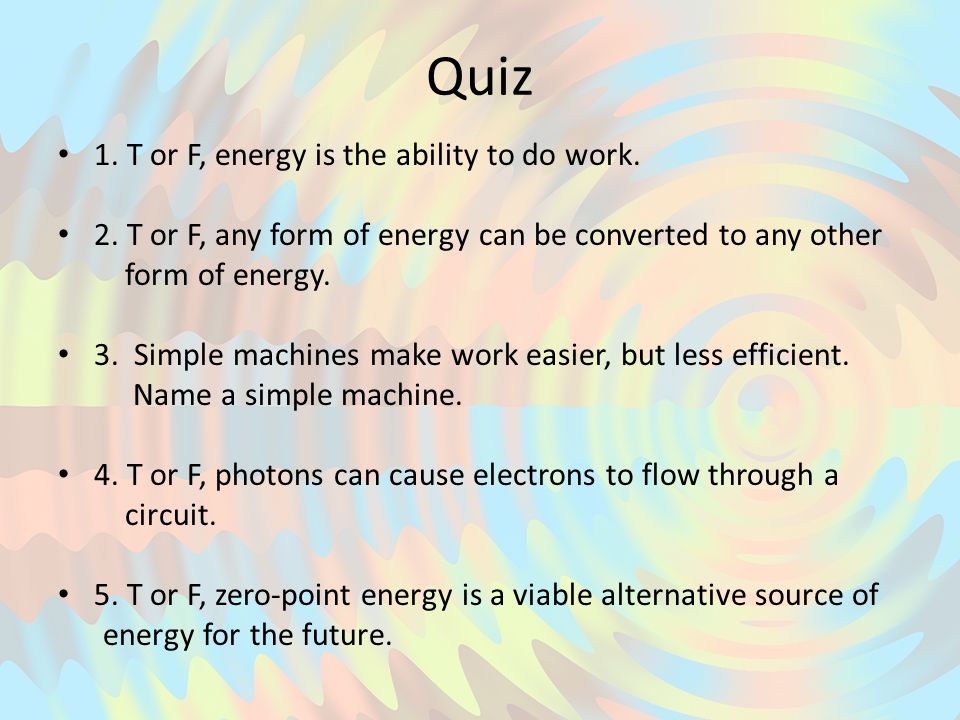 Quiz

• 1. T or F, energy is the ability to do work.

• 2. T or F, any form of energy can be converted to any other form of energy.

• 3. Simple machines make work easier, but less efficient. Name a simple machine.

• 4. T or F, photons can cause electrons to flow through a circuit.

• 5. T or F, zero-point energy is a viable alternative source of energy for the future.